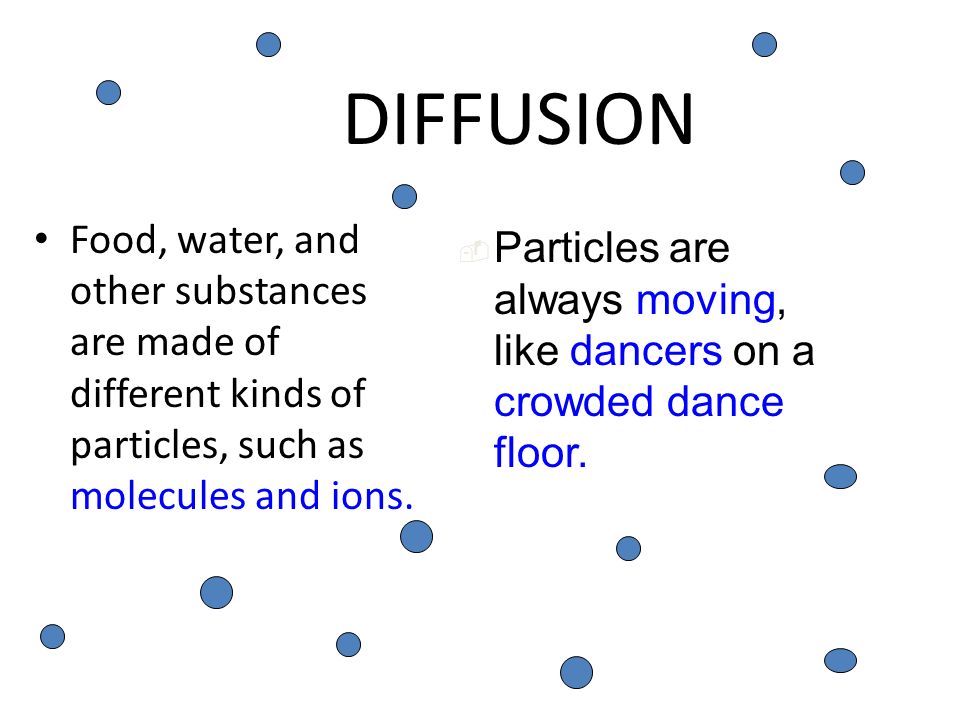 DIFFUSION

• Food, water, and other substances are made of different kinds of particles, such as molecules and ions.

Particles are always moving, like dancers on a crowded dance floor.